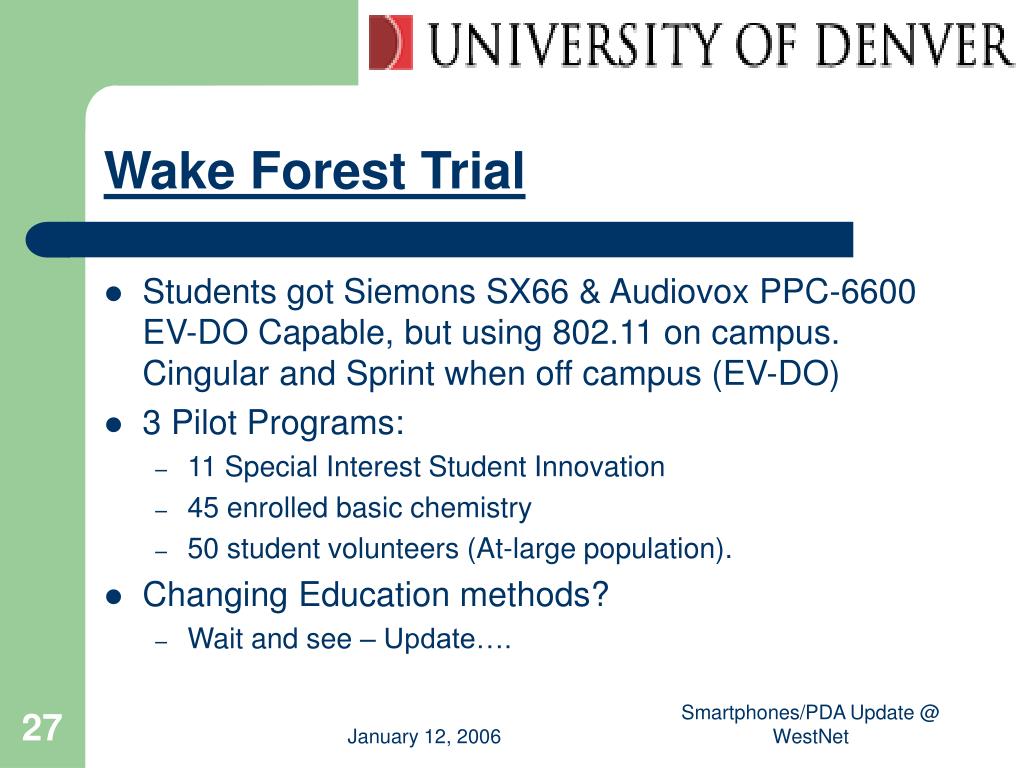 UNIVERSITY OF DENVER

Wake Forest Trial

- Students got Siemons SX66 & Audiovox PPC-6600 EV-DO Capable, but using 802.11 on campus. Cingular and Sprint when off campus (EV-DO)
- 3 Pilot Programs:
  – 11 Special Interest Student Innovation
  – 45 enrolled basic chemistry
  – 50 student volunteers (At-large population).
- Changing Education methods?
  – Wait and see – Update….

27

January 12, 2006

Smartphones/PDA Update @ WestNet